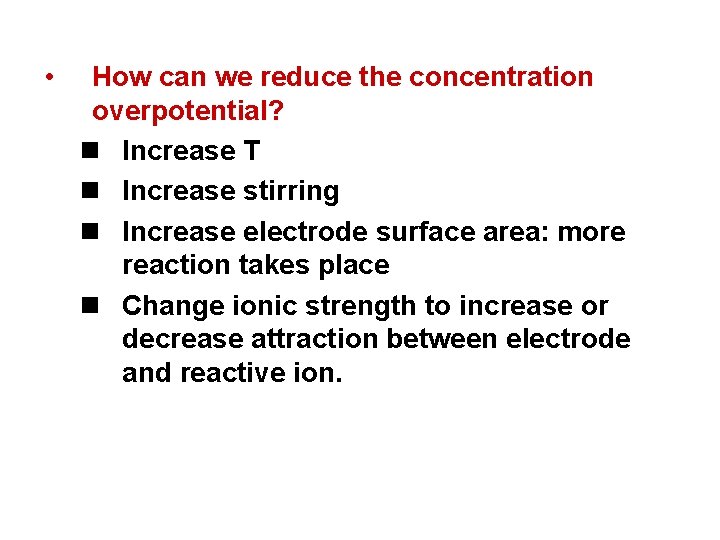 • How can we reduce the concentration overpotential?

■ Increase T

■ Increase stirring

■ Increase electrode surface area: more reaction takes place

■ Change ionic strength to increase or decrease attraction between electrode and reactive ion.